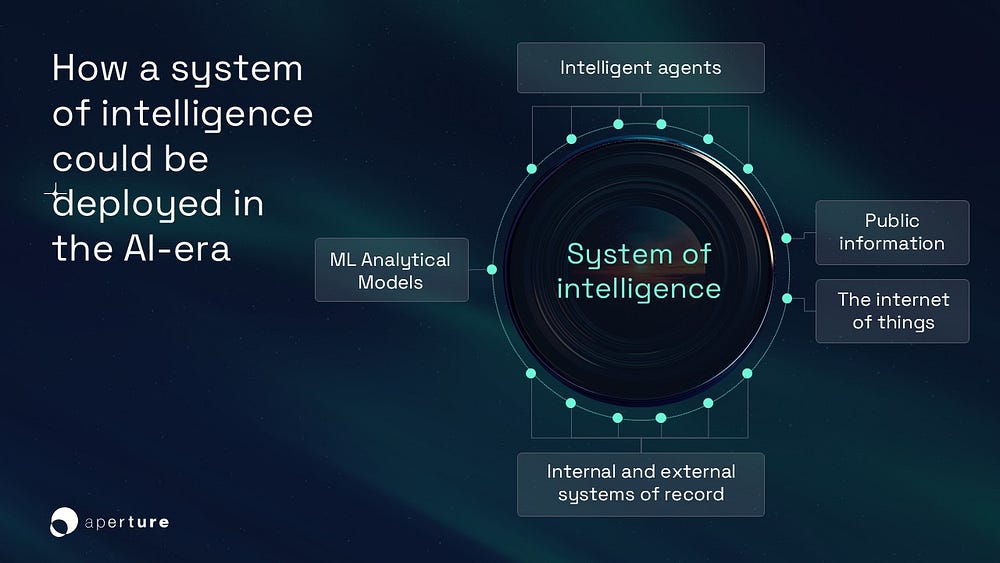 How a system of intelligence could be deployed in the AI-era

Intelligent agents

ML Analytical Models

System of intelligence

Public information

The internet of things

Internal and external systems of record

aperture